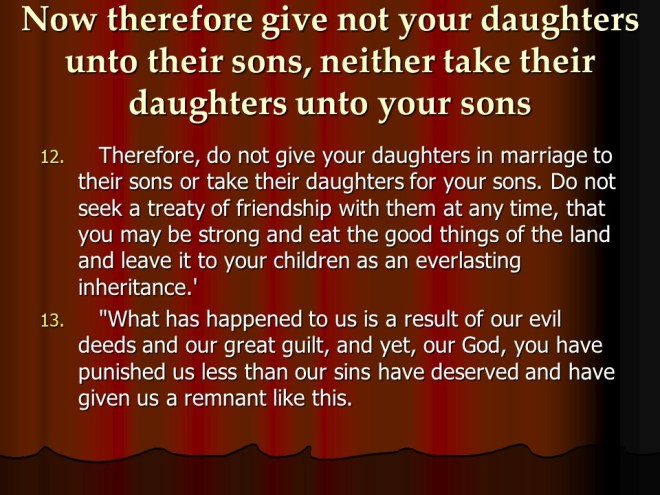 Now therefore give not your daughters unto their sons, neither take their daughters unto your sons

12. Therefore, do not give your daughters in marriage to their sons or take their daughters for your sons. Do not seek a treaty of friendship with them at any time, that you may be strong and eat the good things of the land and leave it to your children as an everlasting inheritance.'

13. "What has happened to us is a result of our evil deeds and our great guilt, and yet, our God, you have punished us less than our sins have deserved and have given us a remnant like this.